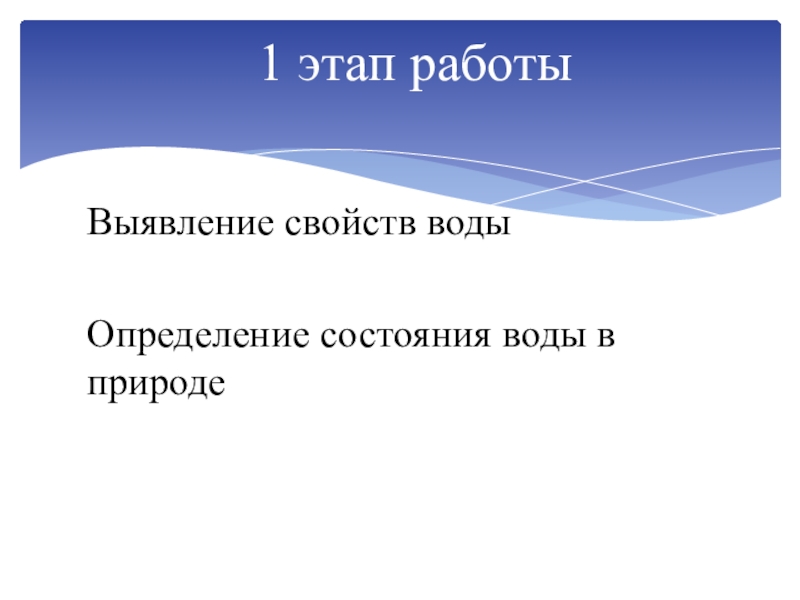 1 этап работы

Выявление свойств воды

Определение состояния воды в природе